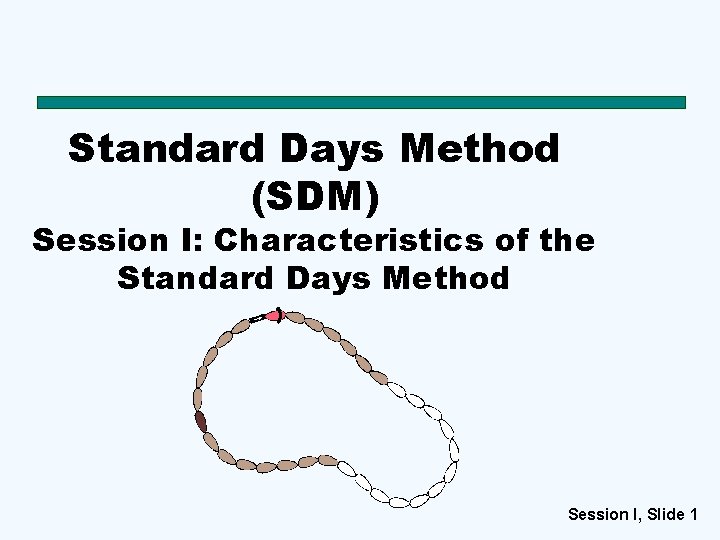 Standard Days Method (SDM)

Session I: Characteristics of the Standard Days Method

Session I, Slide 1